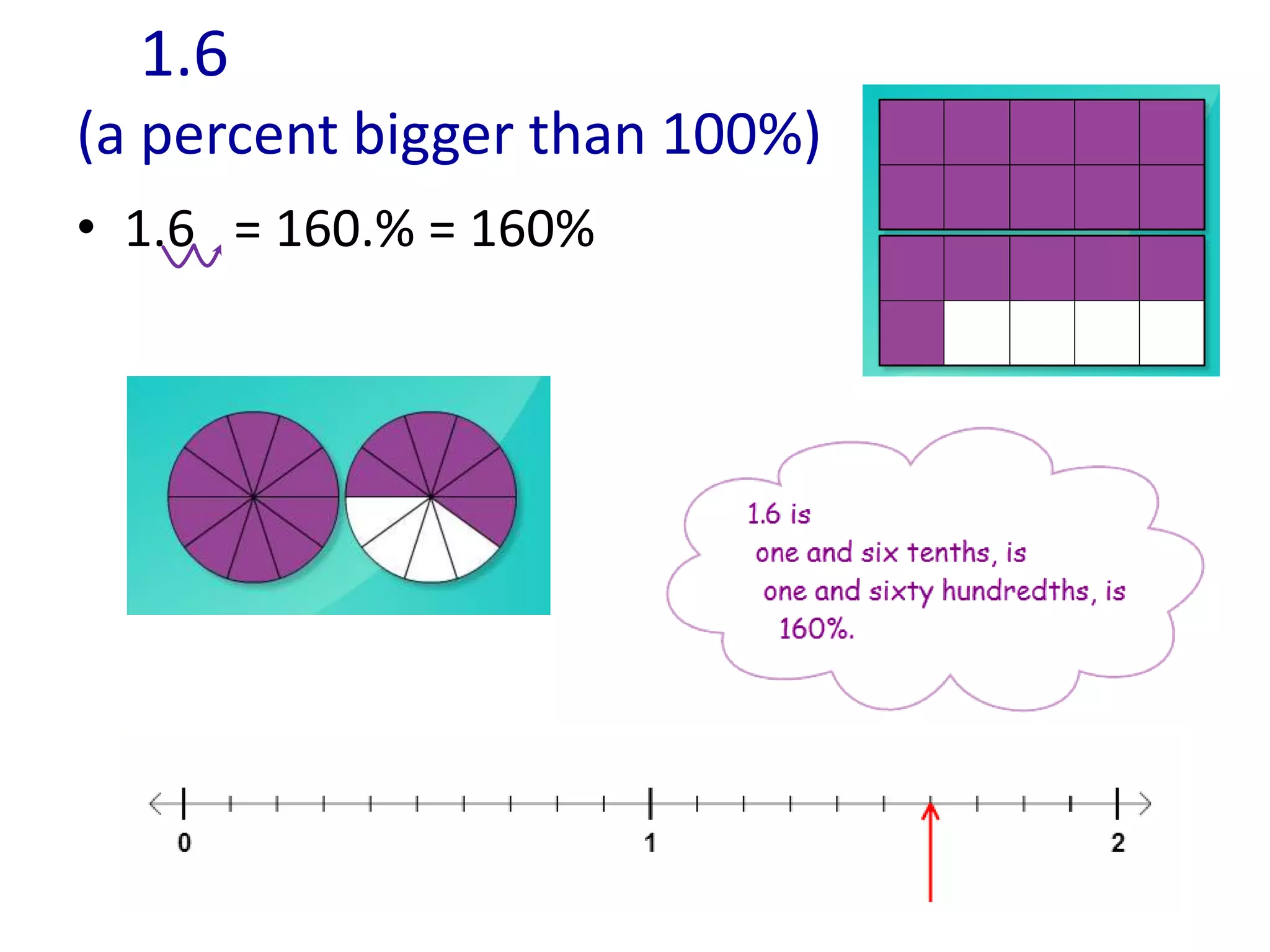 1.6
(a percent bigger than 100%)

• 1.6 = 160.% = 160%

1.6 is
one and six tenths, is
one and sixty hundredths, is
160%.

0
1
2